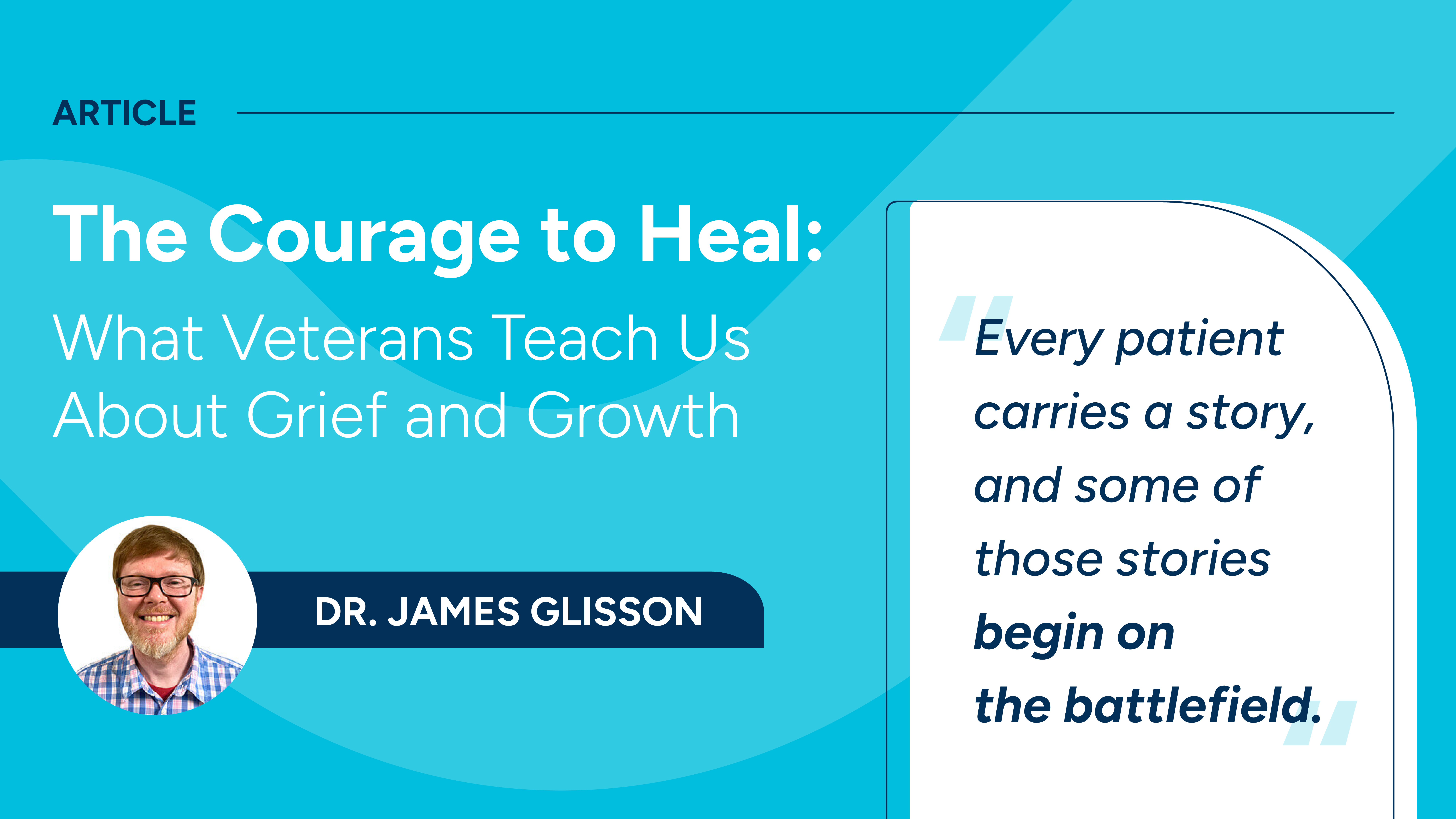 ARTICLE

The Courage to Heal:

What Veterans Teach Us About Grief and Growth

DR. JAMES GLISSON

"Every patient carries a story, and some of those stories begin on the battlefield."